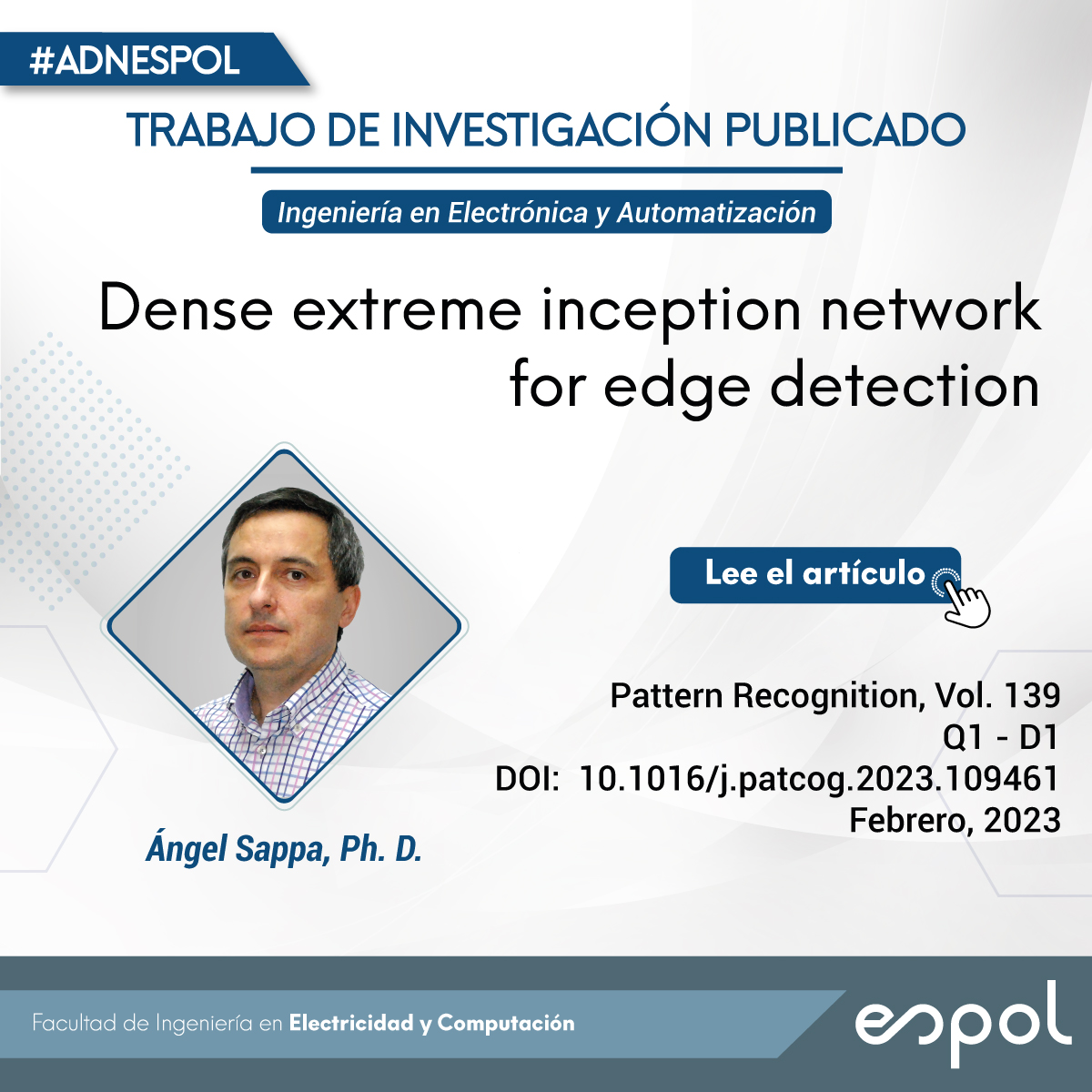 #ADNESPOL

TRABAJO DE INVESTIGACIÓN PUBLICADO

Ingeniería en Electrónica y Automatización

Dense extreme inception network for edge detection

Lee el artículo

Pattern Recognition, Vol. 139
Q1 - D1
DOI: 10.1016/j.patcog.2023.109461
Febrero, 2023

Ángel Sappa, Ph. D.

Facultad de Ingeniería en Electricidad y Computación

espol